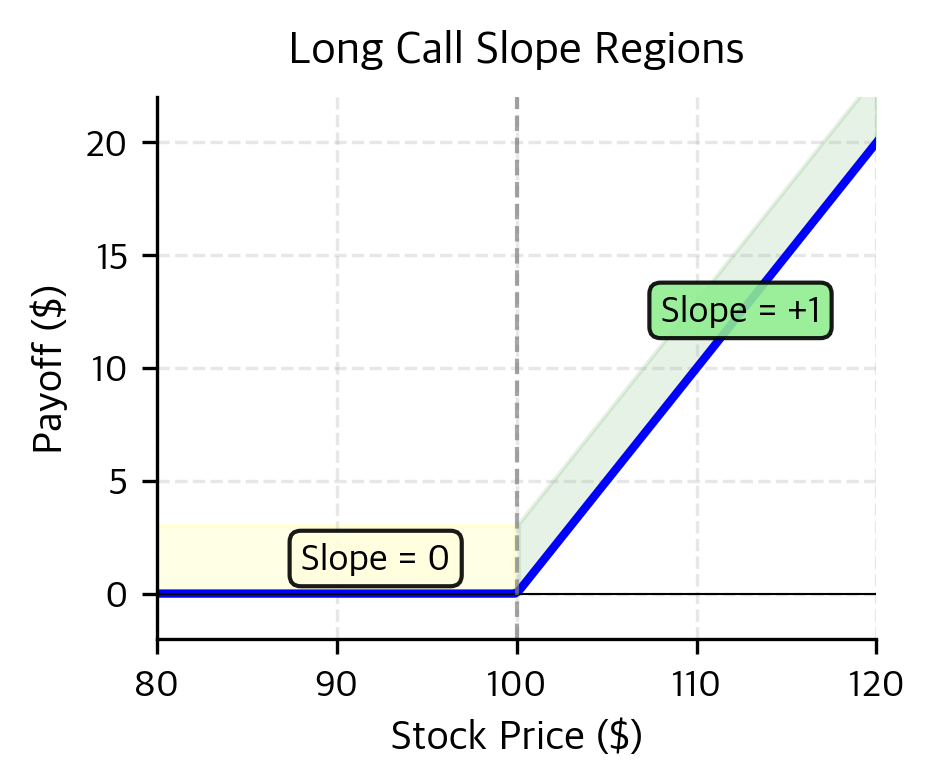 Long Call Slope Regions

Payoff ($)

20
15
10
5
0

Slope = +1

Slope = 0

80 90 100 110 120

Stock Price ($)